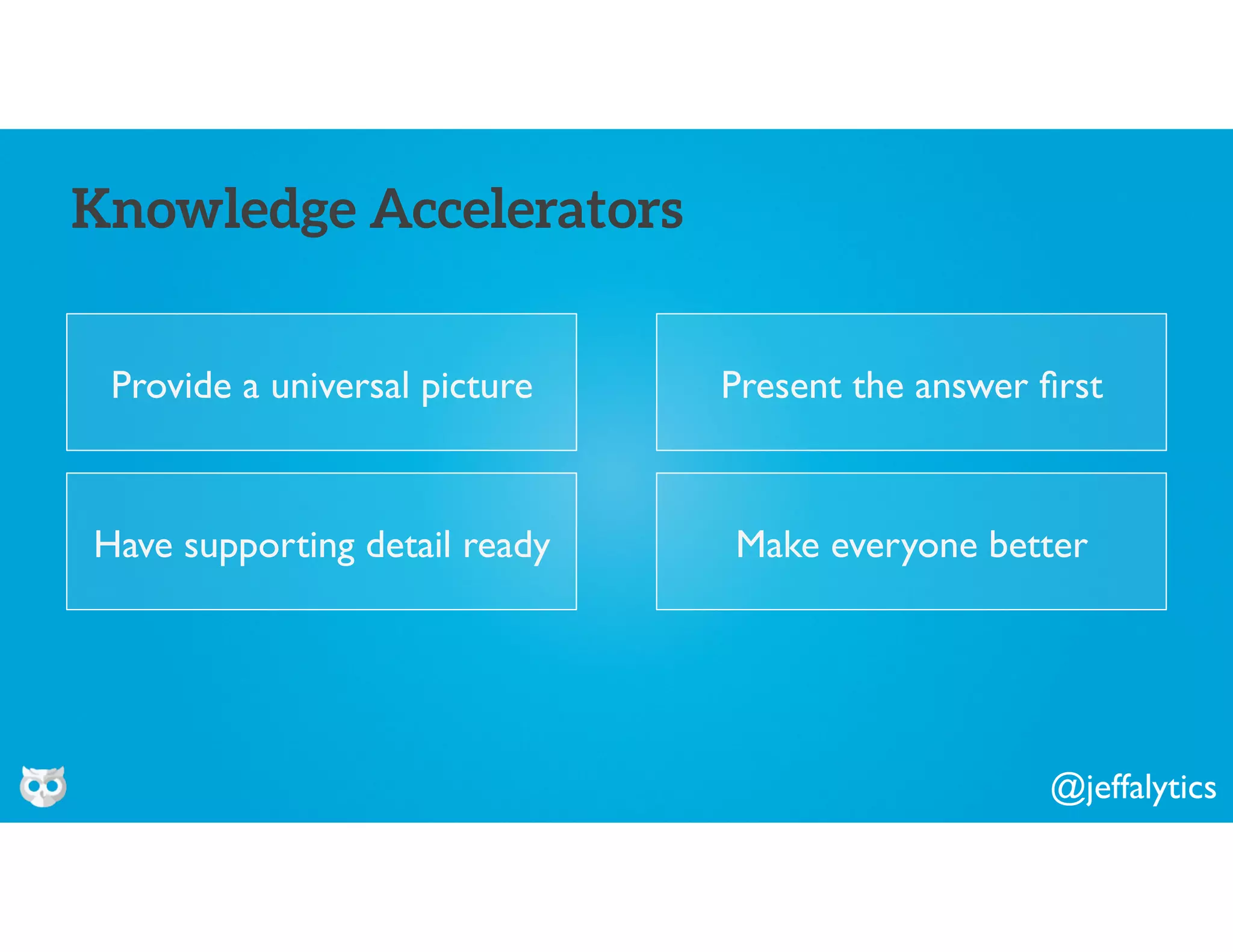 Knowledge Accelerators

Provide a universal picture

Present the answer first

Have supporting detail ready

Make everyone better

@jeffalytics